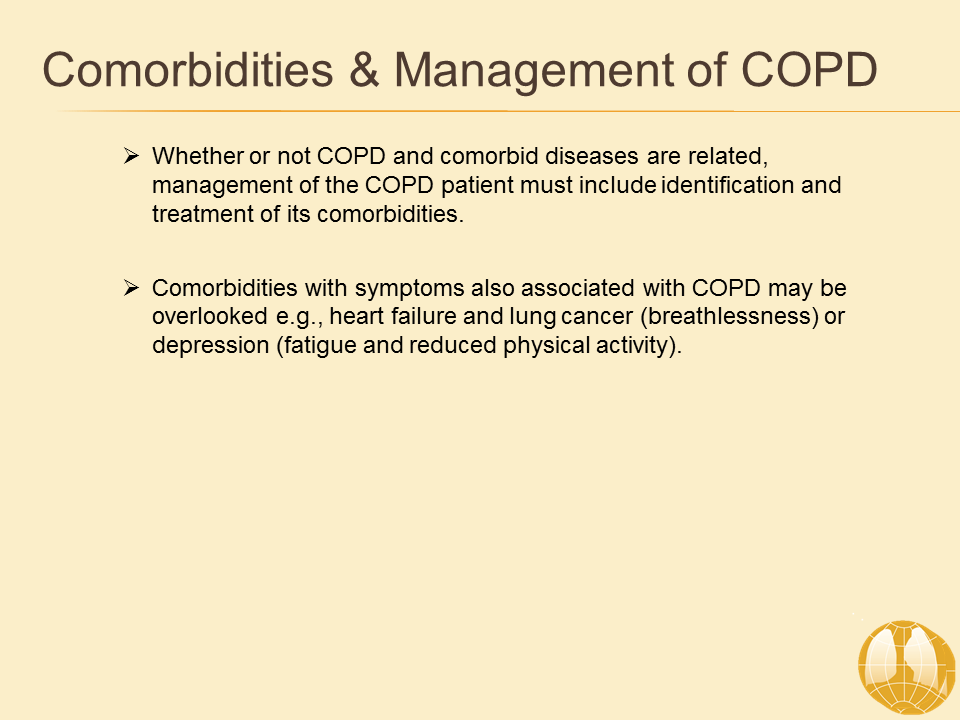 Comorbidities & Management of COPD

➢ Whether or not COPD and comorbid diseases are related, management of the COPD patient must include identification and treatment of its comorbidities.

➢ Comorbidities with symptoms also associated with COPD may be overlooked e.g., heart failure and lung cancer (breathlessness) or depression (fatigue and reduced physical activity).